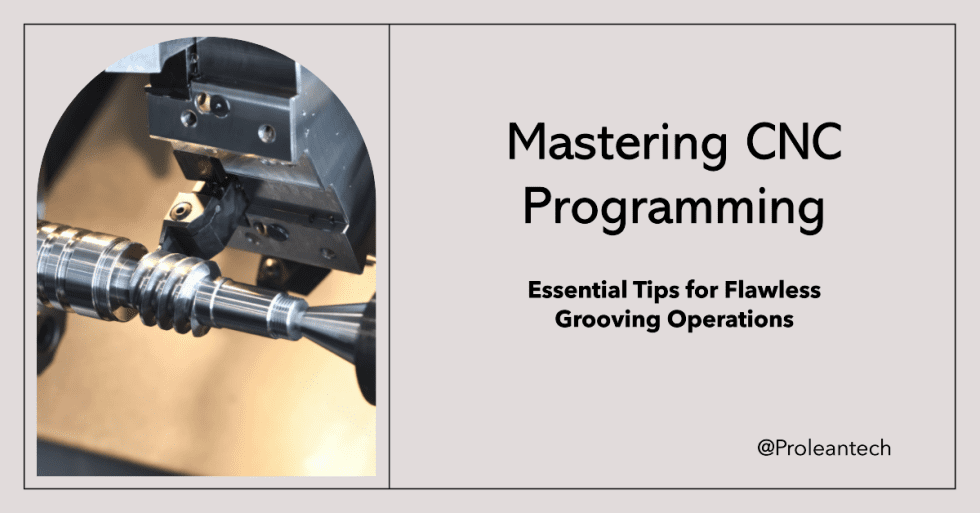 Mastering CNC Programming

Essential Tips for Flawless Grooving Operations

@Proleantech